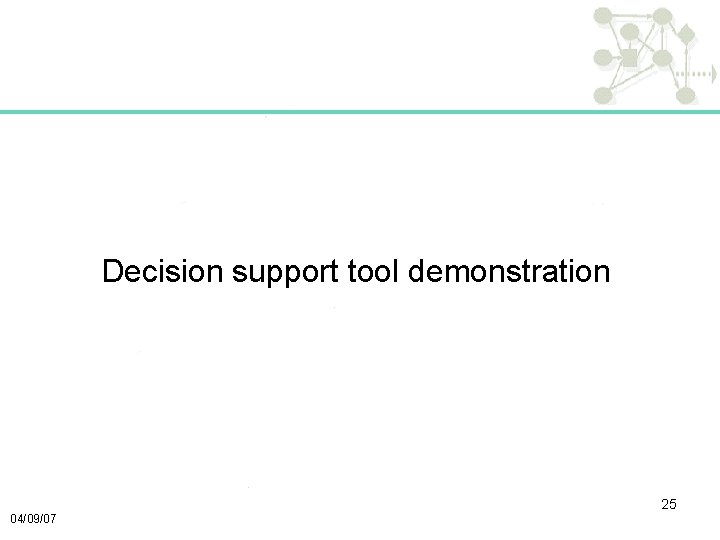 Decision support tool demonstration

25

04/09/07